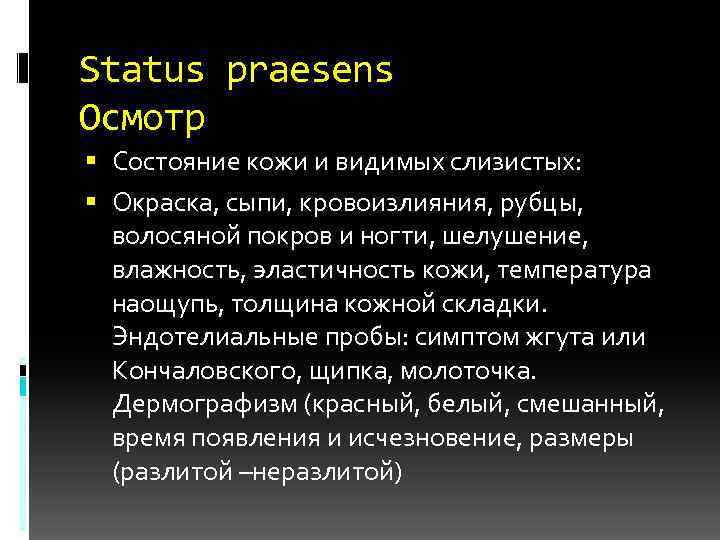 Status praesens
Осмотр

▪ Состояние кожи и видимых слизистых:

▪ Окраска, сыпи, кровоизлияния, рубцы, волосяной покров и ногти, шелушение, влажность, эластичность кожи, температура наощупь, толщина кожной складки. Эндотелиальные пробы: симптом жгута или Кончаловского, щипка, молоточка. Дермографизм (красный, белый, смешанный, время появления и исчезновение, размеры (разлитой –неразлитой)